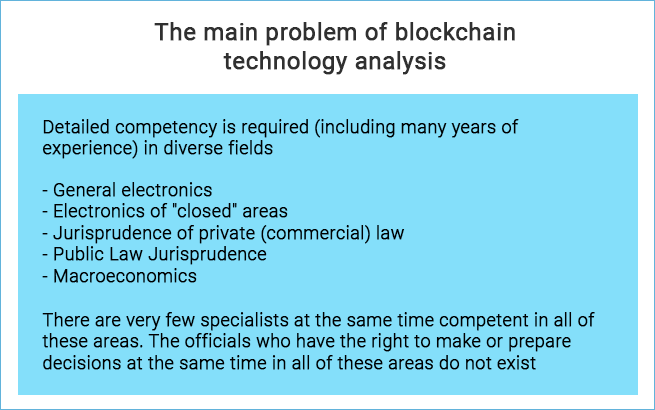 The main problem of blockchain technology analysis

Detailed competency is required (including many years of experience) in diverse fields

- General electronics
- Electronics of "closed" areas
- Jurisprudence of private (commercial) law
- Public Law Jurisprudence
- Macroeconomics

There are very few specialists at the same time competent in all of these areas. The officials who have the right to make or prepare decisions at the same time in all of these areas do not exist